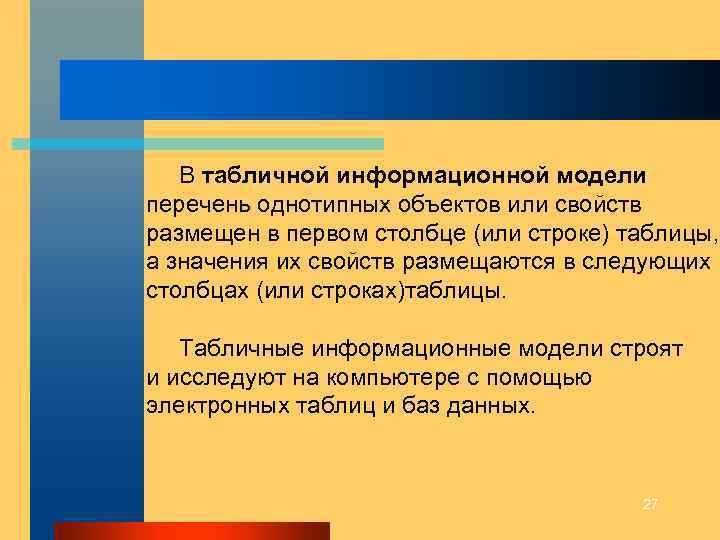 В табличной информационной модели перечень однотипных объектов или свойств размещен в первом столбце (или строке) таблицы, а значения их свойств размещаются в следующих столбцах (или строках)таблицы.

Табличные информационные модели строят и исследуют на компьютере с помощью электронных таблиц и баз данных.

27